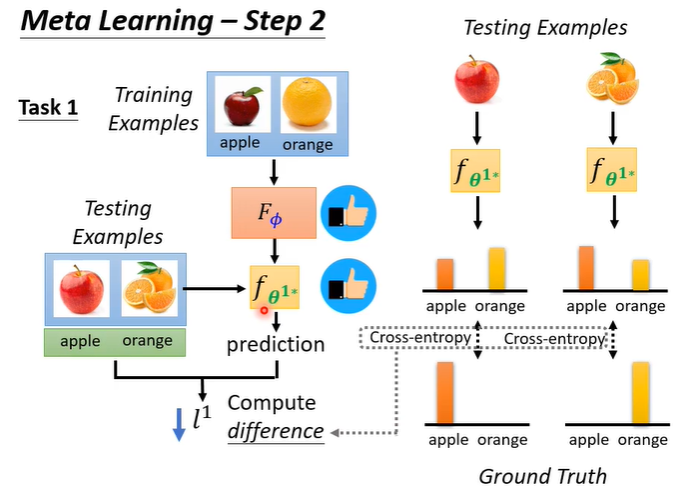 Meta Learning – Step 2

Task 1

Training Examples

apple orange

$F_{\phi}$

Testing Examples

apple orange

$f_{\theta^{1*}}$

prediction

$l^1$

Compute difference

Testing Examples

$f_{\theta^{1*}}$

$f_{\theta^{1*}}$

apple orange

apple orange

Cross-entropy

Cross-entropy

apple orange

apple orange

Ground Truth